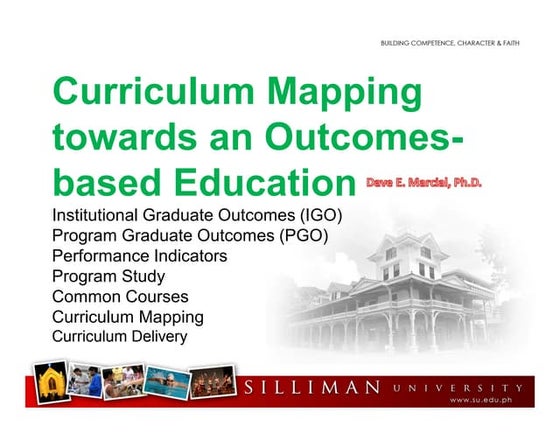 BUILDING COMPETENCE, CHARACTER & FAITH

Curriculum Mapping towards an Outcomes-based Education

Dave E. Marcial, Ph.D.

Institutional Graduate Outcomes (IGO)
Program Graduate Outcomes (PGO)
Performance Indicators
Program Study
Common Courses
Curriculum Mapping
Curriculum Delivery

SILLIMAN UNIVERSITY
www.su.edu.ph